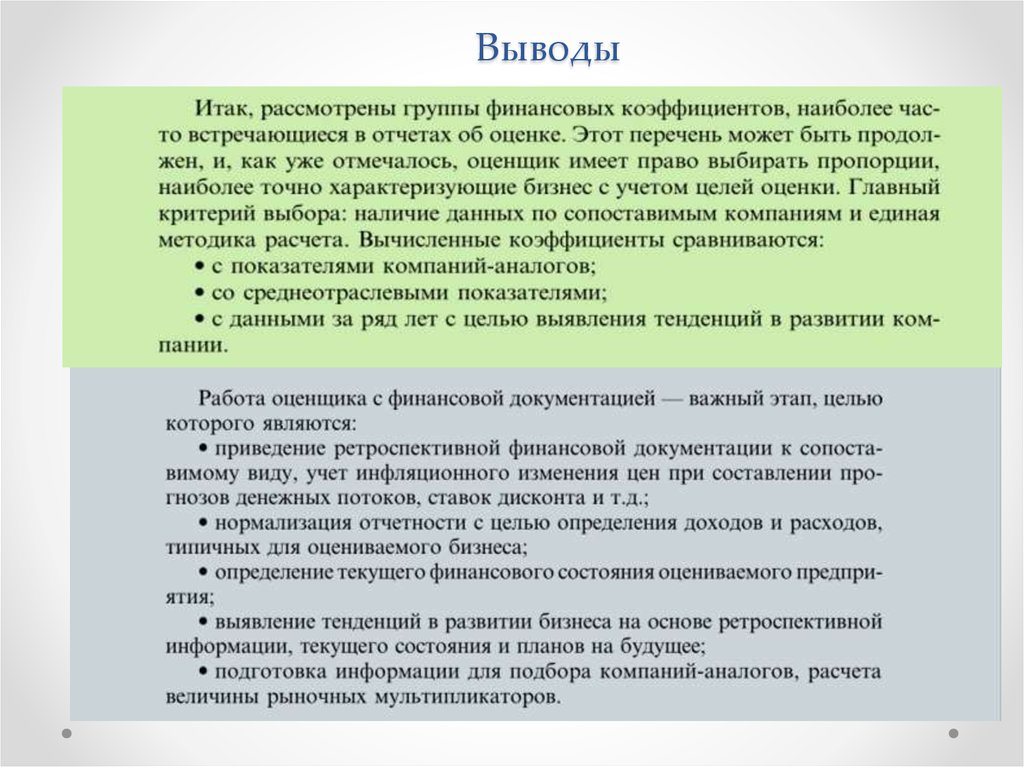 Выводы

Итак, рассмотрены группы финансовых коэффициентов, наиболее часто встречающиеся в отчетах об оценке. Этот перечень может быть продолжен, и, как уже отмечалось, оценщик имеет право выбирать пропорции, наиболее точно характеризующие бизнес с учетом целей оценки. Главный критерий выбора: наличие данных по сопоставимым компаниям и единая методика расчета. Вычисленные коэффициенты сравниваются:
• с показателями компаний-аналогов;
• со среднеотраслевыми показателями;
• с данными за ряд лет с целью выявления тенденций в развитии компании.

Работа оценщика с финансовой документацией — важный этап, целью которого являются:
• приведение ретроспективной финансовой документации к сопоставимому виду, учет инфляционного изменения цен при составлении прогнозов денежных потоков, ставок дисконта и т.д.;
• нормализация отчетности с целью определения доходов и расходов, типичных для оцениваемого бизнеса;
• определение текущего финансового состояния оцениваемого предприятия;
• выявление тенденций в развитии бизнеса на основе ретроспективной информации, текущего состояния и планов на будущее;
• подготовка информации для подбора компаний-аналогов, расчета величины рыночных мультипликаторов.